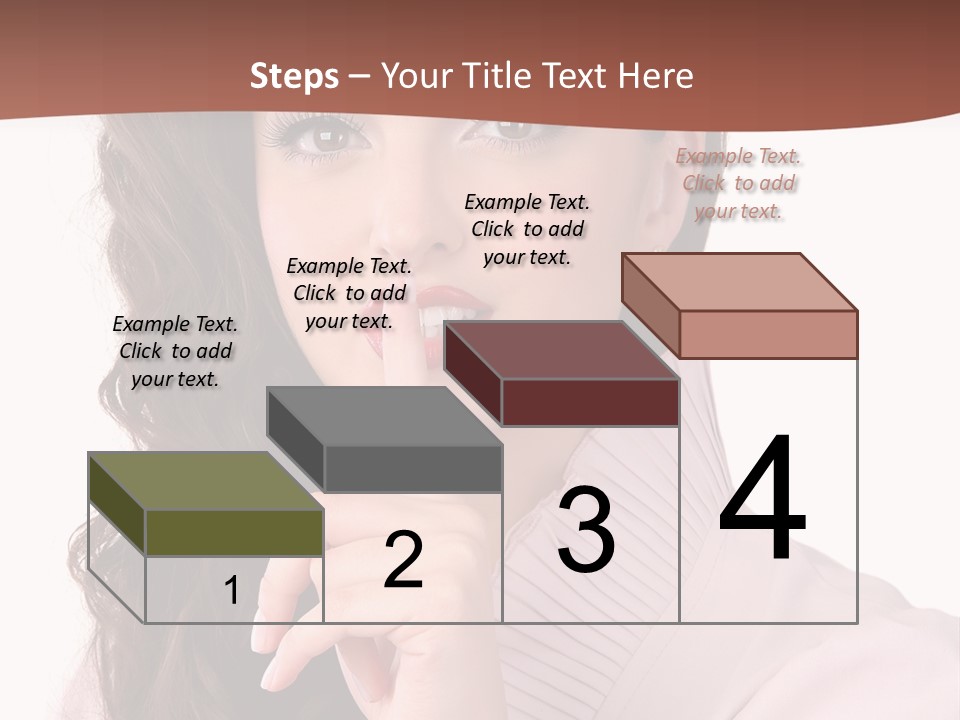 Steps – Your Title Text Here

Example Text. Click to add your text.

Example Text. Click to add your text.

Example Text. Click to add your text.

Example Text. Click to add your text.

1

2

3

4